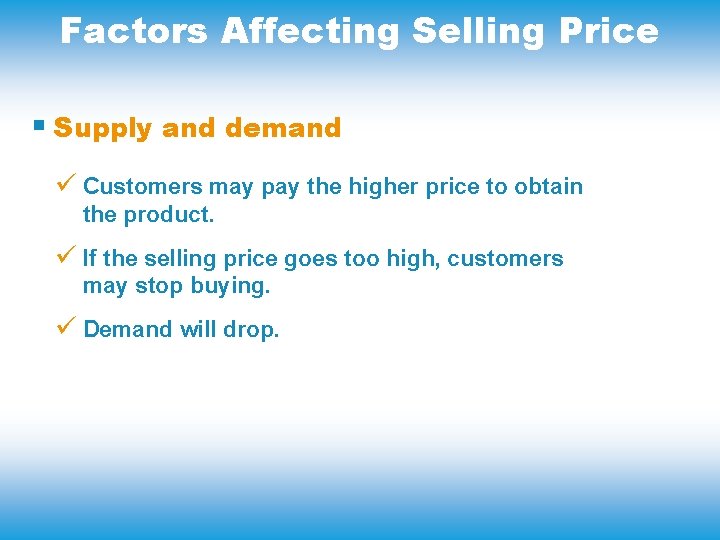 Factors Affecting Selling Price

▪ Supply and demand

✓ Customers may pay the higher price to obtain the product.

✓ If the selling price goes too high, customers may stop buying.

✓ Demand will drop.